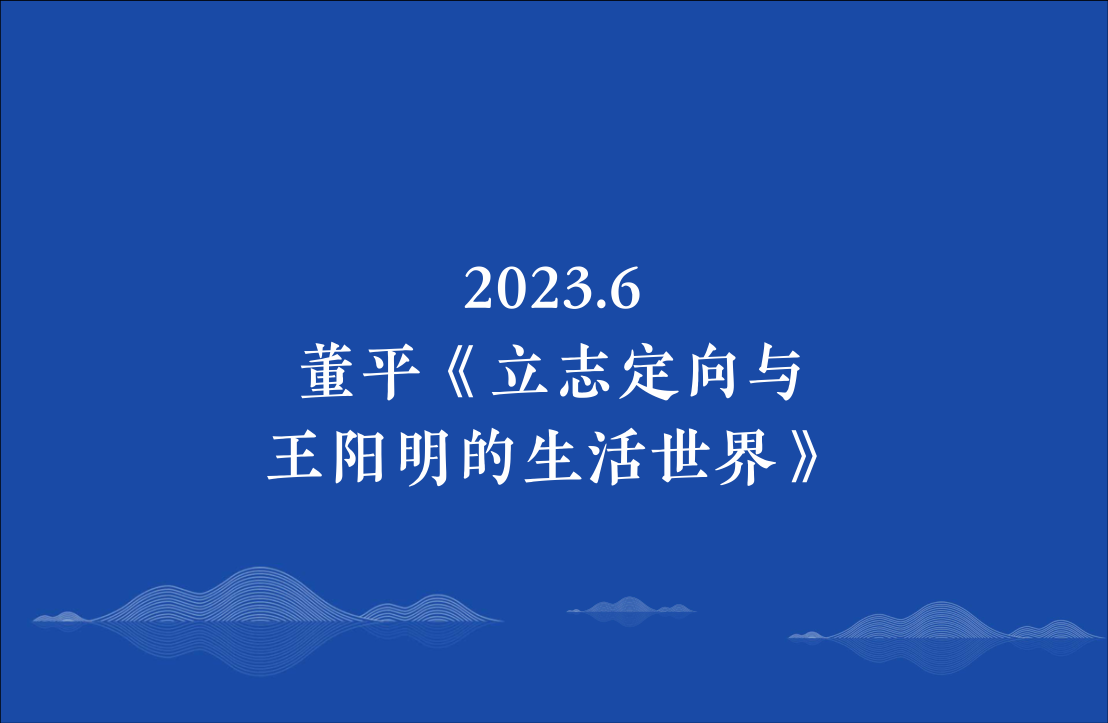 2023.6
董平《立志定向与王阳明的生活世界》